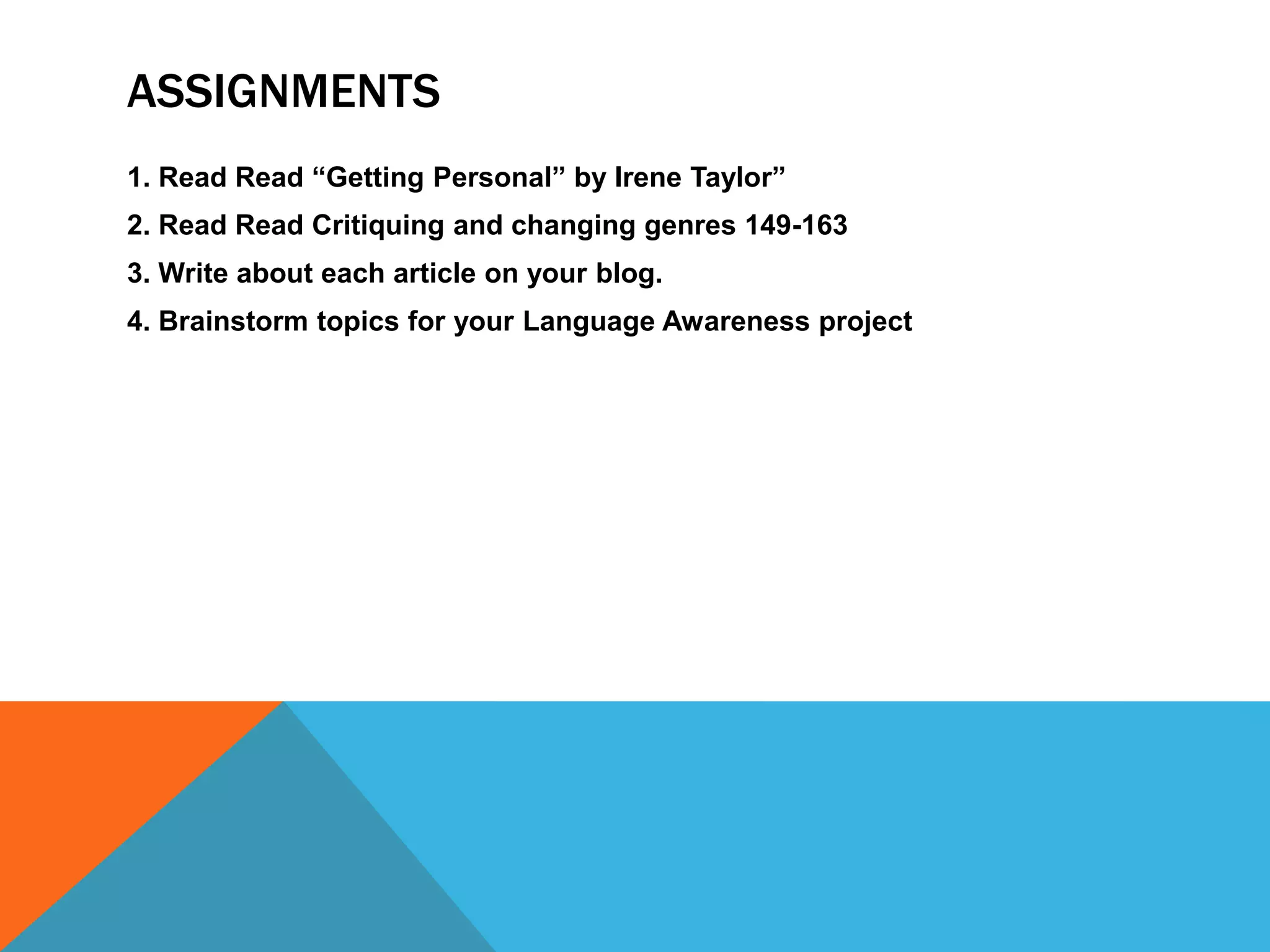 ASSIGNMENTS

1. Read Read “Getting Personal” by Irene Taylor”

2. Read Read Critiquing and changing genres 149-163

3. Write about each article on your blog.

4. Brainstorm topics for your Language Awareness project